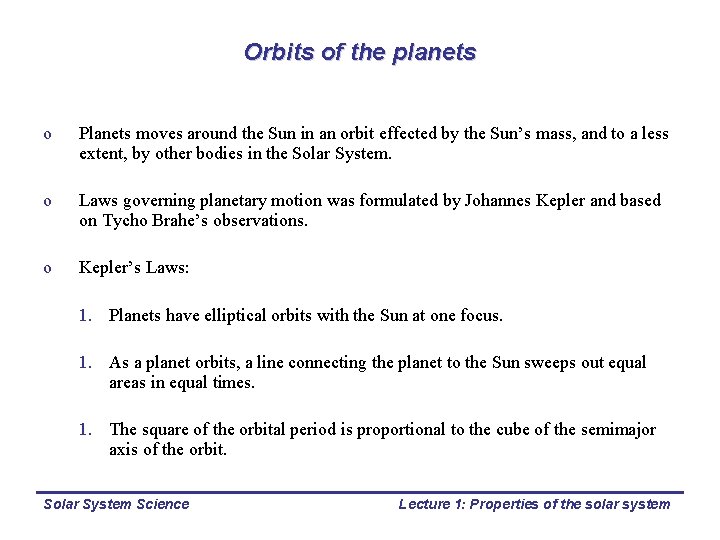 Orbits of the planets

o Planets moves around the Sun in an orbit effected by the Sun's mass, and to a less extent, by other bodies in the Solar System.

o Laws governing planetary motion was formulated by Johannes Kepler and based on Tycho Brahe's observations.

o Kepler's Laws:

1. Planets have elliptical orbits with the Sun at one focus.

1. As a planet orbits, a line connecting the planet to the Sun sweeps out equal areas in equal times.

1. The square of the orbital period is proportional to the cube of the semimajor axis of the orbit.

Solar System Science

Lecture 1: Properties of the solar system